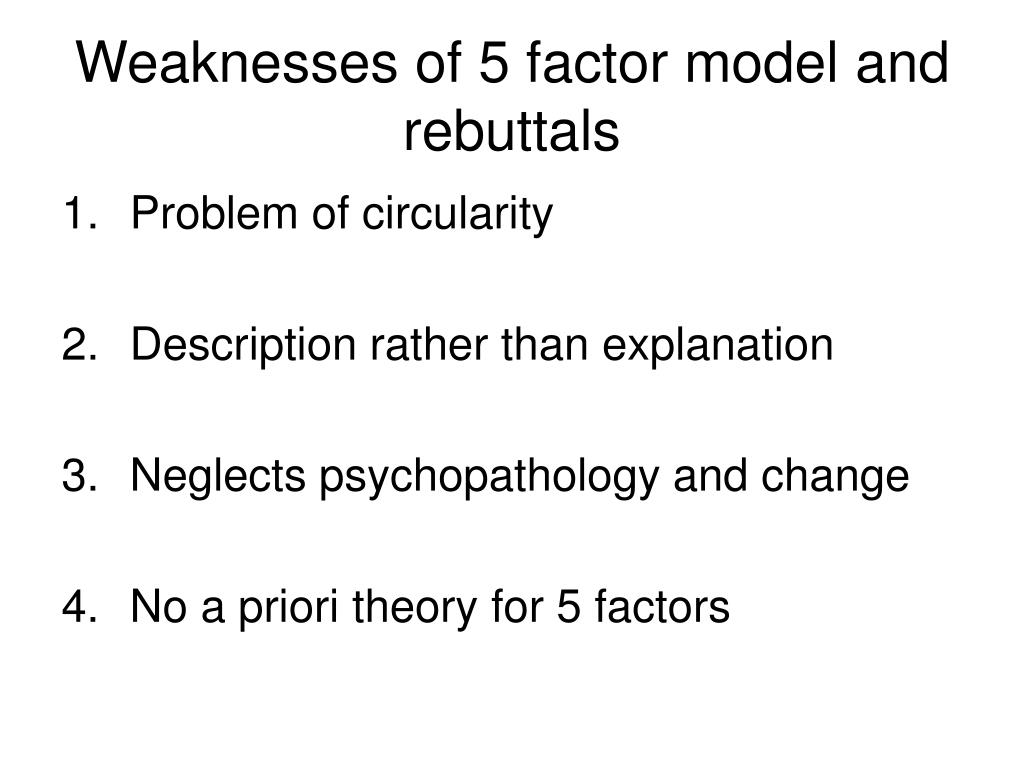 Weaknesses of 5 factor model and rebuttals

1. Problem of circularity

2. Description rather than explanation

3. Neglects psychopathology and change

4. No a priori theory for 5 factors